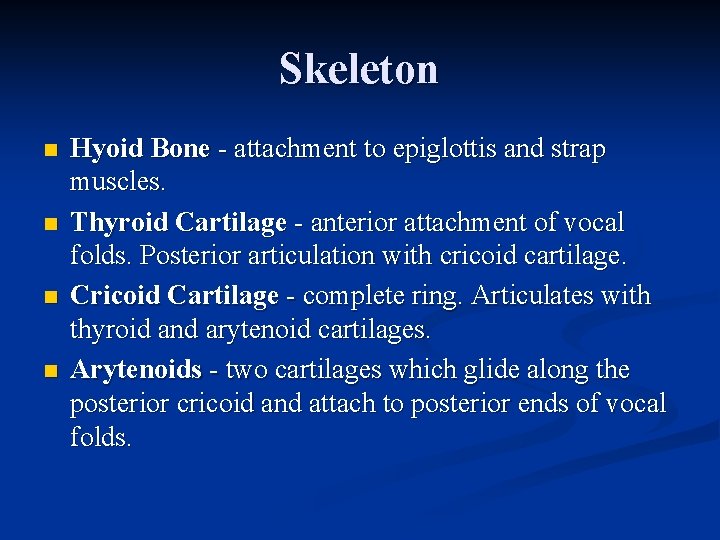 Skeleton

- Hyoid Bone - attachment to epiglottis and strap muscles.
- Thyroid Cartilage - anterior attachment of vocal folds. Posterior articulation with cricoid cartilage.
- Cricoid Cartilage - complete ring. Articulates with thyroid and arytenoid cartilages.
- Arytenoids - two cartilages which glide along the posterior cricoid and attach to posterior ends of vocal folds.